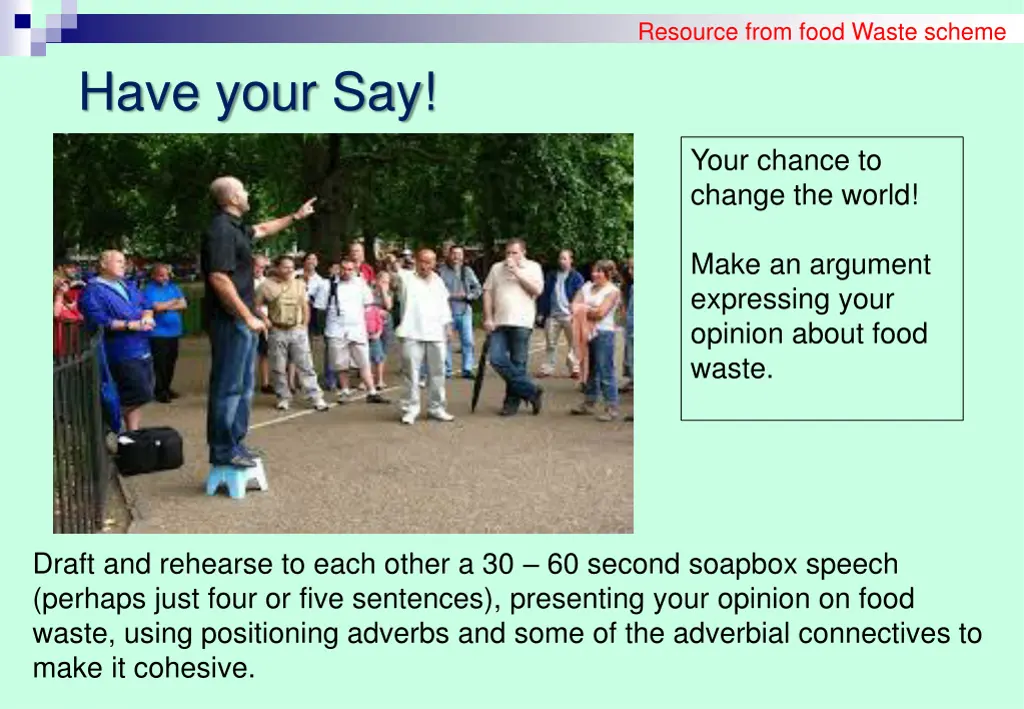 Resource from food Waste scheme

Have your Say!

Your chance to change the world!

Make an argument expressing your opinion about food waste.

Draft and rehearse to each other a 30 – 60 second soapbox speech (perhaps just four or five sentences), presenting your opinion on food waste, using positioning adverbs and some of the adverbial connectives to make it cohesive.